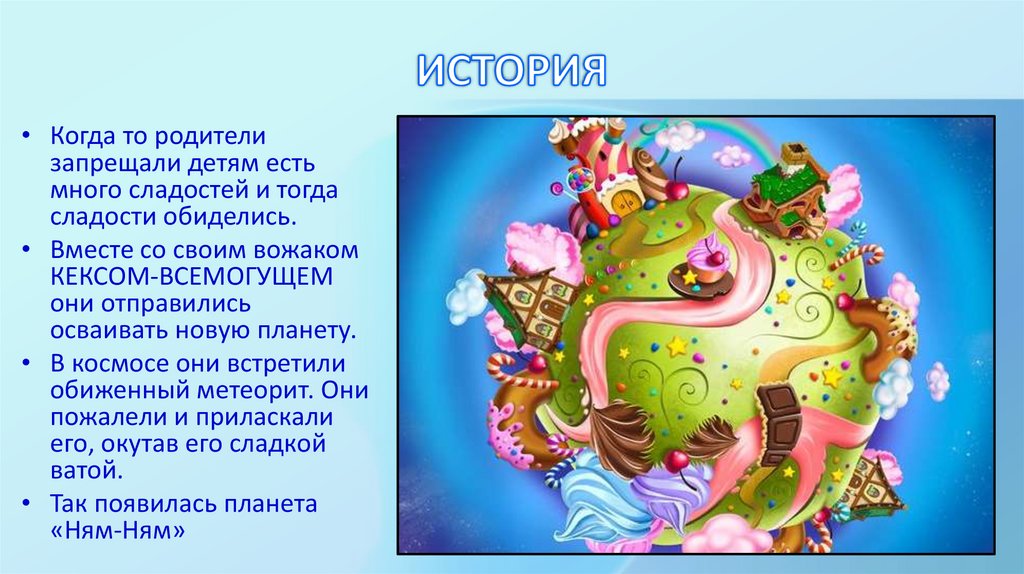 ИСТОРИЯ

• Когда то родители запрещали детям есть много сладостей и тогда сладости обиделись.

• Вместе со своим вожаком КЕКСОМ-ВСЕМОГУЩЕМ они отправились осваивать новую планету.

• В космосе они встретили обиженный метеорит. Они пожалели и приласкали его, окутав его сладкой ватой.

• Так появилась планета «Ням-Ням»